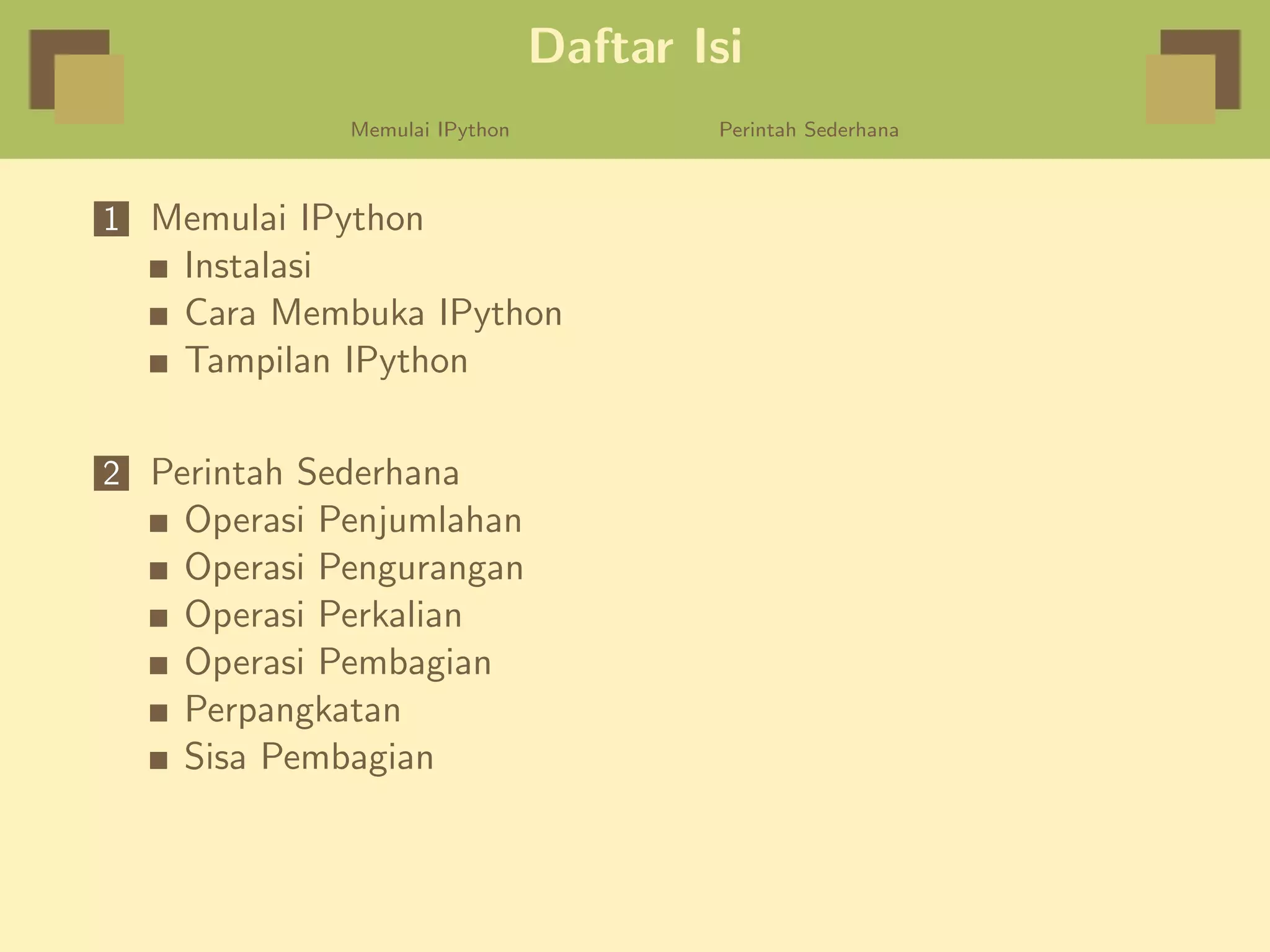 Daftar Isi

Memulai IPython

Perintah Sederhana

1 Memulai IPython
- Instalasi
- Cara Membuka IPython
- Tampilan IPython

2 Perintah Sederhana
- Operasi Penjumlahan
- Operasi Pengurangan
- Operasi Perkalian
- Operasi Pembagian
- Perpangkatan
- Sisa Pembagian